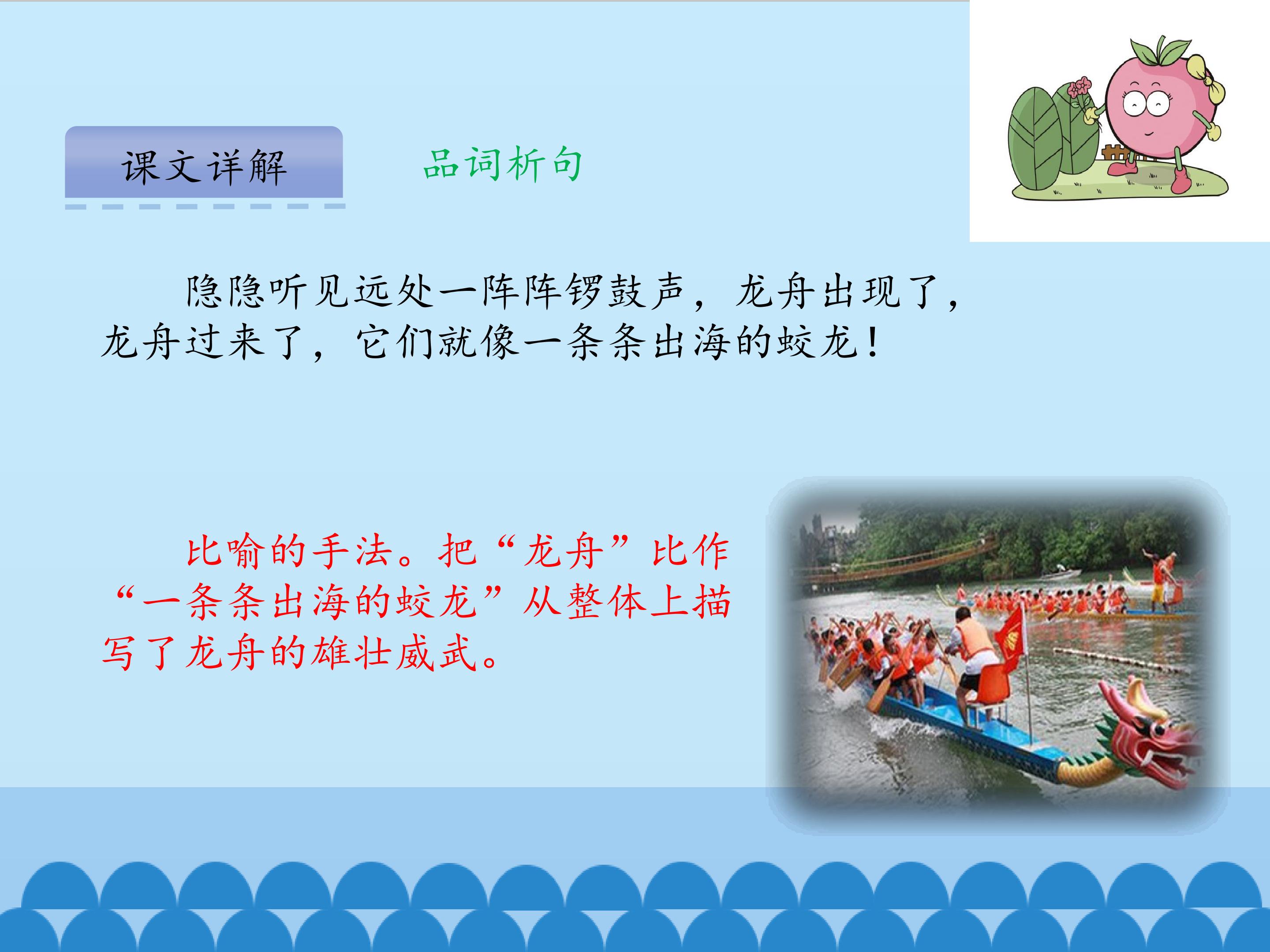 课文详解

品词析句

隐隐听见远处一阵阵锣鼓声，龙舟出现了，龙舟过来了，它们就像一条条出海的蛟龙！

比喻的手法。把“龙舟”比作“一条条出海的蛟龙”从整体上描写了龙舟的雄壮威武。